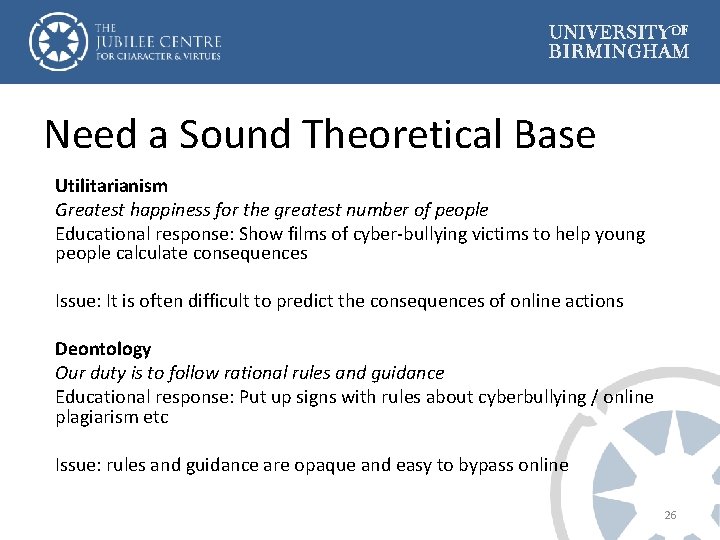 THE
JUBILEE CENTRE
FOR CHARACTER & VIRTUES

UNIVERSITY OF
BIRMINGHAM

Need a Sound Theoretical Base

Utilitarianism
Greatest happiness for the greatest number of people
Educational response: Show films of cyber-bullying victims to help young people calculate consequences

Issue: It is often difficult to predict the consequences of online actions

Deontology
Our duty is to follow rational rules and guidance
Educational response: Put up signs with rules about cyberbullying / online plagiarism etc

Issue: rules and guidance are opaque and easy to bypass online

26